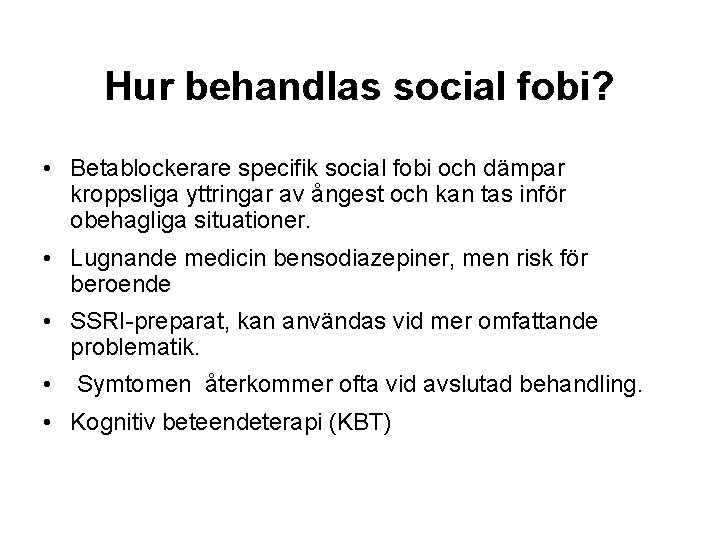 Hur behandlas social fobi?

• Betablockerare specifik social fobi och dämpar kroppsliga yttringar av ångest och kan tas inför obehagliga situationer.

• Lugnande medicin bensodiazepiner, men risk för beroende

• SSRI-preparat, kan användas vid mer omfattande problematik.

• Symtomen återkommer ofta vid avslutad behandling.

• Kognitiv beteendeterapi (KBT)